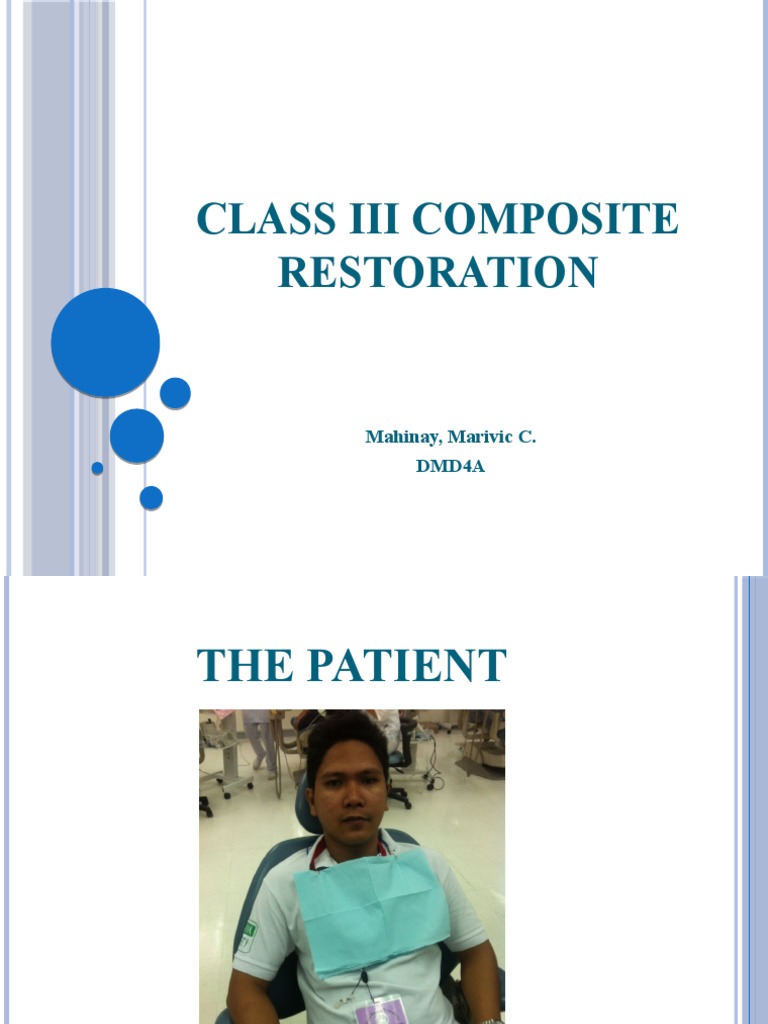 CLASS III COMPOSITE RESTORATION

Mahinay, Marivic C.
DMD4A

THE PATIENT